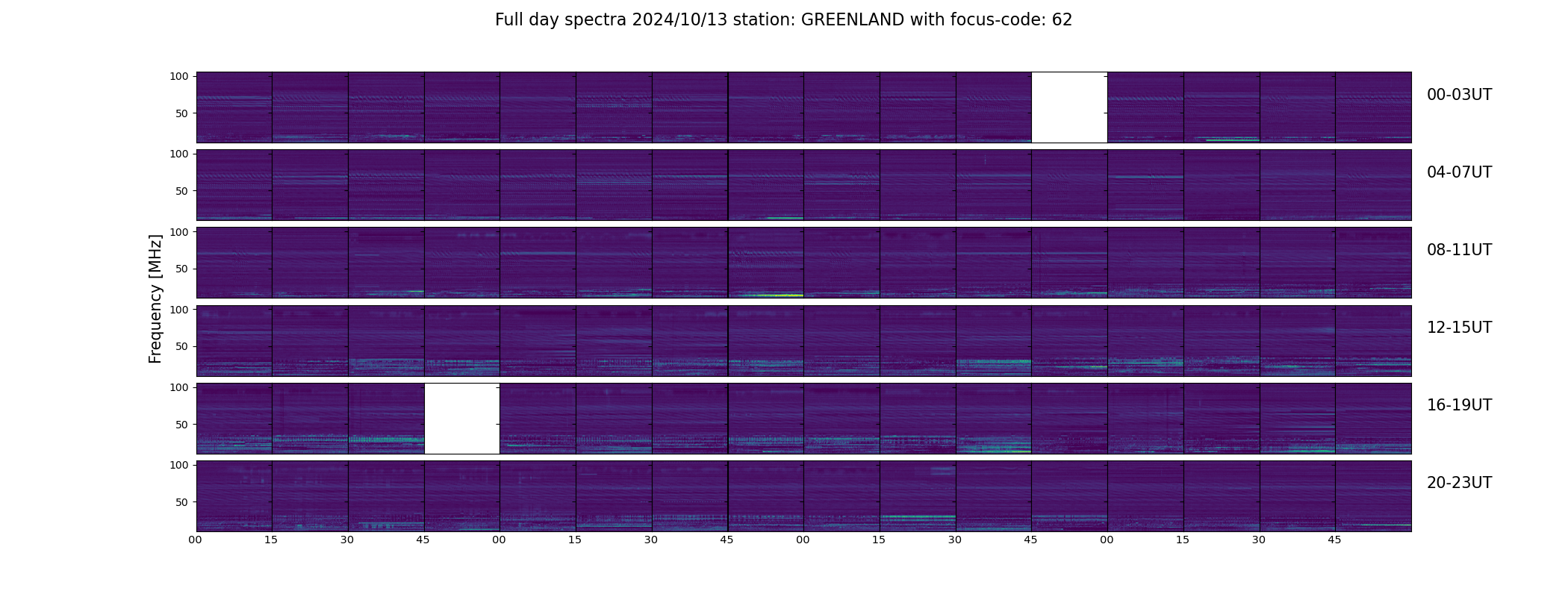 Full day spectra 2024/10/13 station: GREENLAND with focus-code: 62

Frequency [MHz]

100
50
00-03UT

100
50
04-07UT

100
50
08-11UT

100
50
12-15UT

100
50
16-19UT

100
50
20-23UT

00 15 30 45 00 15 30 45 00 15 30 45 00 15 30 45